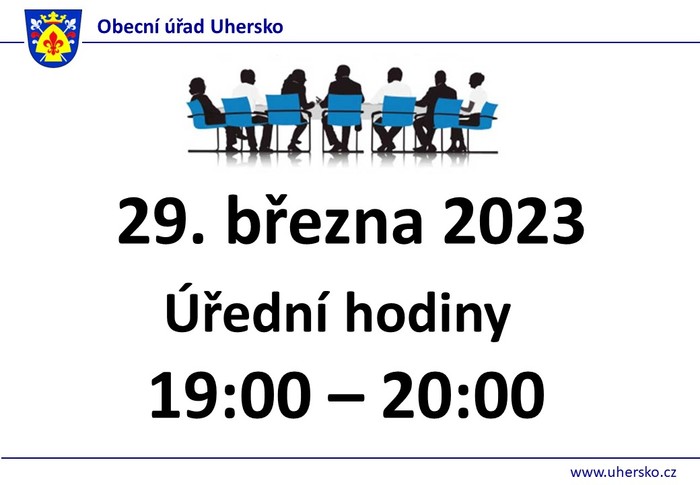 Obecní úřad Uhersko

29. března 2023

Úřední hodiny

19:00 – 20:00

www.uhersko.cz